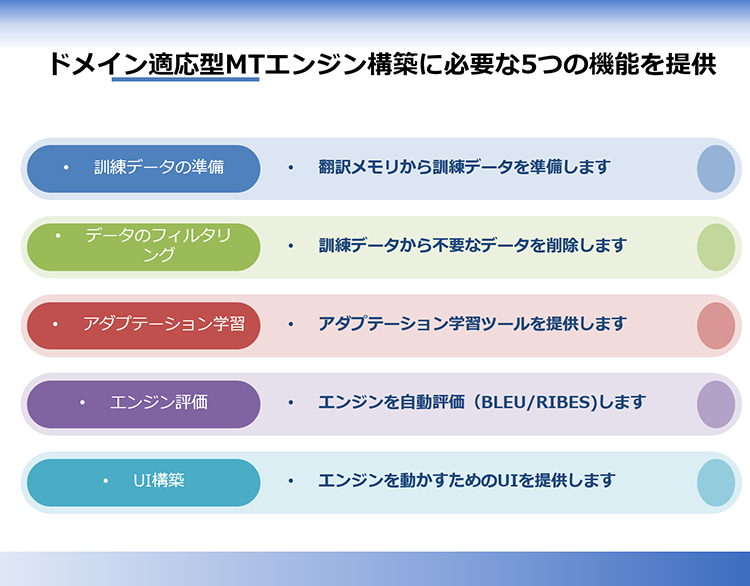 ドメイン適応型MTエンジン構築に必要な5つの機能を提供

• 訓練データの準備

• 翻訳メモリから訓練データを準備します

• データのフィルタリング

• 訓練データから不要なデータを削除します

• アダプテーション学習

• アダプテーション学習ツールを提供します

• エンジン評価

• エンジンを自動評価（BLEU/RIBES)します

• UI構築

• エンジンを動かすためのUIを提供します